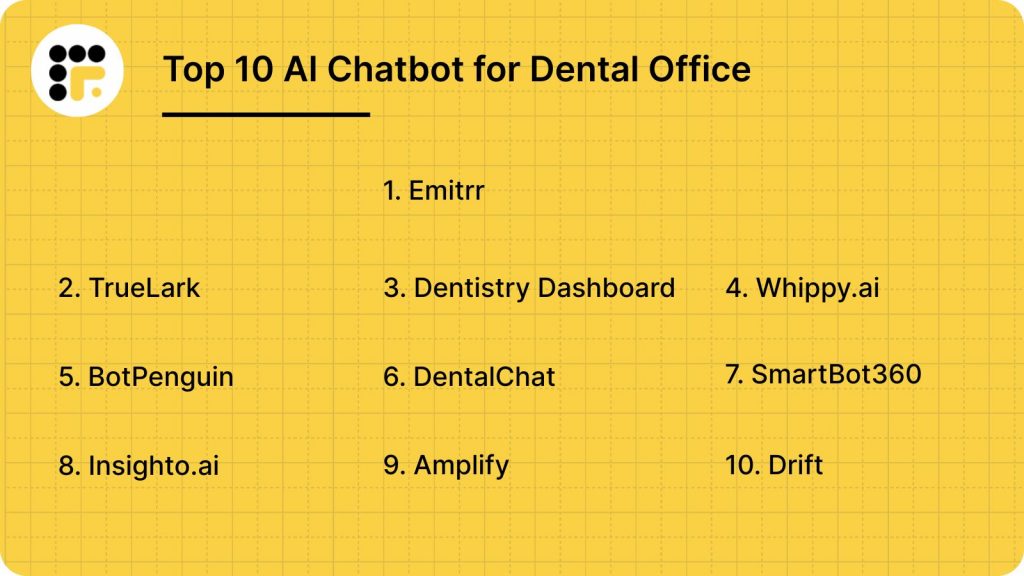 Top 10 AI Chatbot for Dental Office

1. Emitrr

2. TrueLark

3. Dentistry Dashboard

4. Whippy.ai

5. BotPenguin

6. DentalChat

7. SmartBot360

8. Insighto.ai

9. Amplify

10. Drift